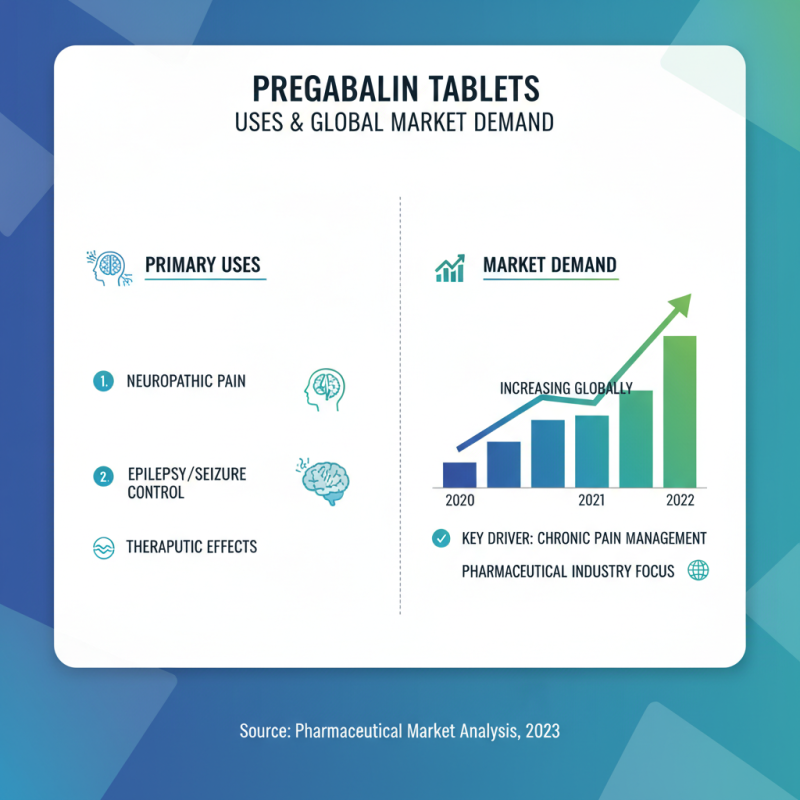 PREGABALIN TABLETS
USES & GLOBAL MARKET DEMAND

PRIMARY USES

1. NEUROPATHIC PAIN

2. EPILEPSY/SEIZURE CONTROL

THERAPUTIC EFFECTS

MARKET DEMAND

INCREASING GLOBALLY

2020
2021
2022

KEY DRIVER: CHRONIC PAIN MANAGEMENT

PHARMACEUTICAL INDUSTRY FOCUS

Source: Pharmaceutical Market Analysis, 2023